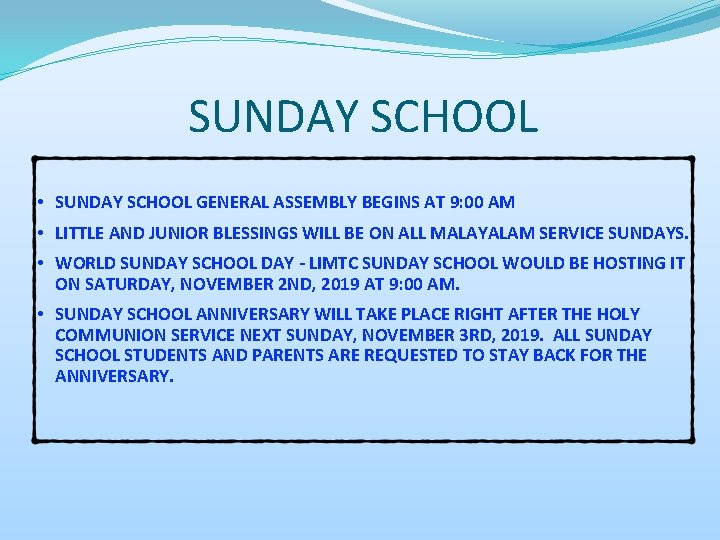 SUNDAY SCHOOL

• SUNDAY SCHOOL GENERAL ASSEMBLY BEGINS AT 9:00 AM

• LITTLE AND JUNIOR BLESSINGS WILL BE ON ALL MALAYALAM SERVICE SUNDAYS.

• WORLD SUNDAY SCHOOL DAY - LIMTC SUNDAY SCHOOL WOULD BE HOSTING IT ON SATURDAY, NOVEMBER 2ND, 2019 AT 9:00 AM.

• SUNDAY SCHOOL ANNIVERSARY WILL TAKE PLACE RIGHT AFTER THE HOLY COMMUNION SERVICE NEXT SUNDAY, NOVEMBER 3RD, 2019. ALL SUNDAY SCHOOL STUDENTS AND PARENTS ARE REQUESTED TO STAY BACK FOR THE ANNIVERSARY.